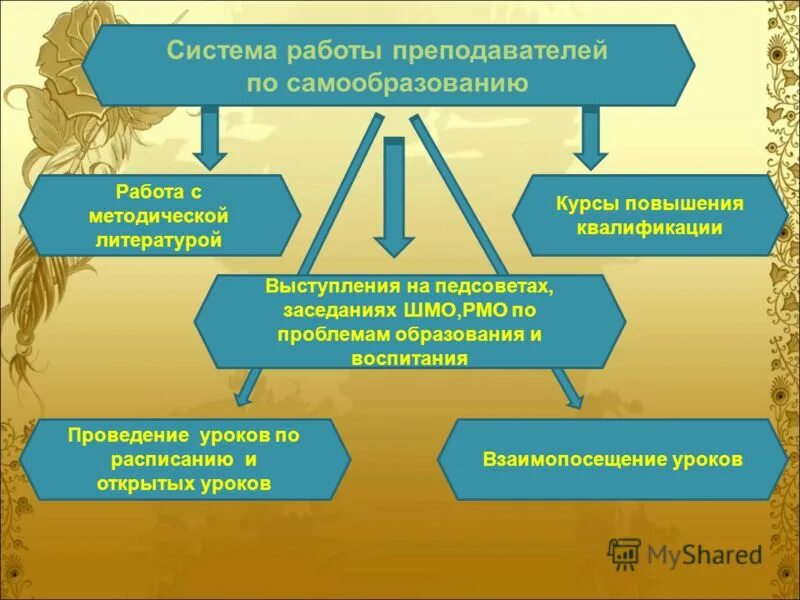 Система работы преподавателей по самообразованию

Работа с методической литературой

Курсы повышения квалификации

Выступления на педсоветах, заседаниях ШМО,РМО по проблемам образования и воспитания

Проведение уроков по расписанию и открытых уроков

Взаимопосещение уроков

MyShared